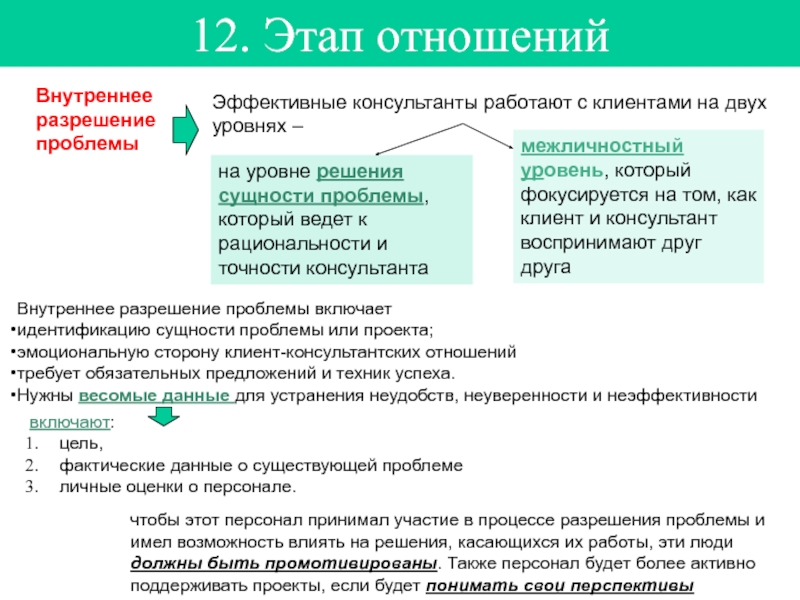 12. Этап отношений

Внутреннее разрешение проблемы

Эффективные консультанты работают с клиентами на двух уровнях –

на уровне решения сущности проблемы, который ведет к рациональности и точности консультанта

межличностный уровень, который фокусируется на том, как клиент и консультант воспринимают друг друга

Внутреннее разрешение проблемы включает
•идентификацию сущности проблемы или проекта;
•эмоциональную сторону клиент-консультантских отношений
•требует обязательных предложений и техник успеха.
•Нужны весомые данные для устранения неудобств, неуверенности и неэффективности

включают:
1. цель,
2. фактические данные о существующей проблеме
3. личные оценки о персонале.

чтобы этот персонал принимал участие в процессе разрешения проблемы и имел возможность влиять на решения, касающихся их работы, эти люди должны быть промотивированы. Также персонал будет более активно поддерживать проекты, если будет понимать свои перспективы